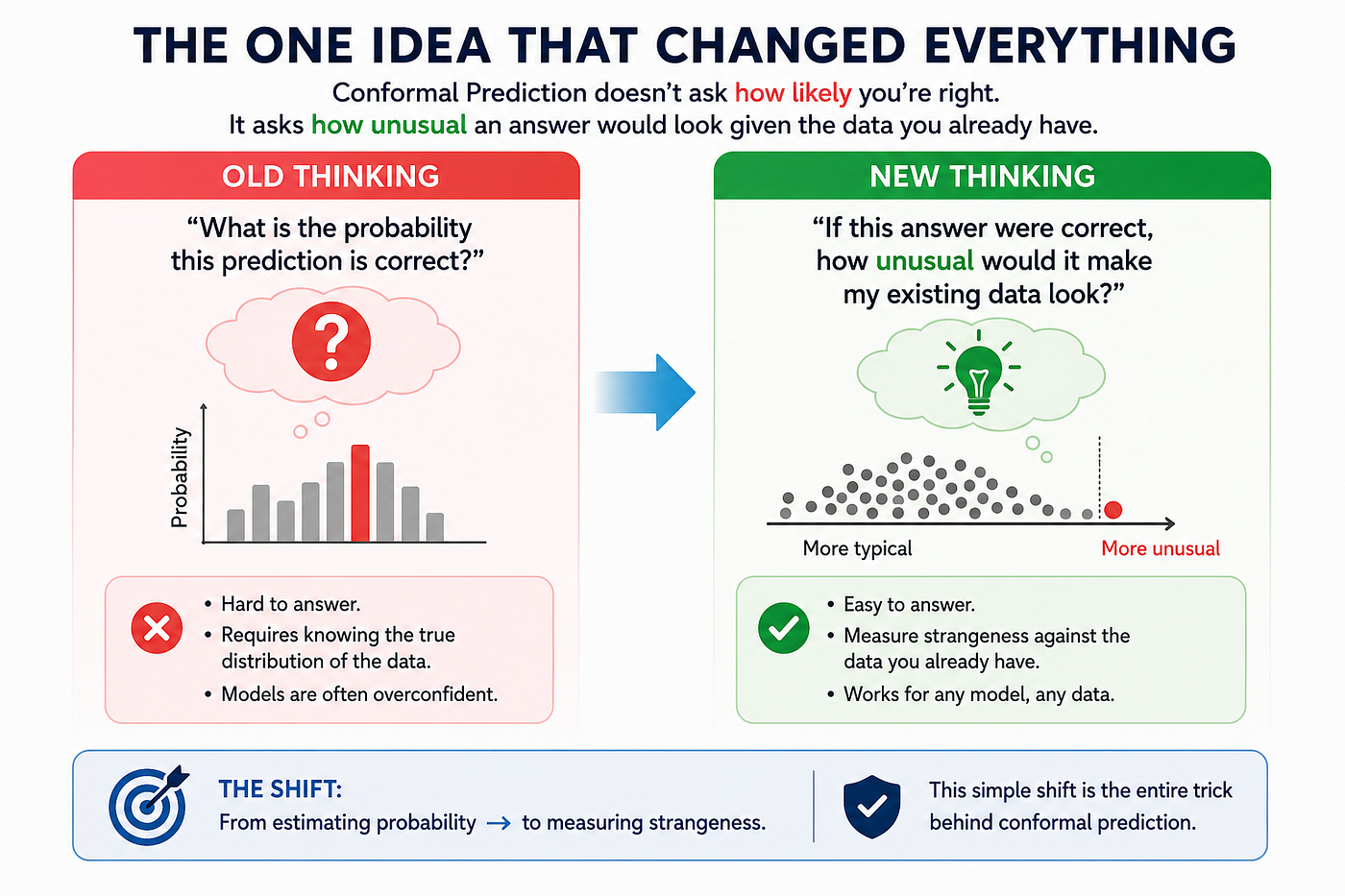 THE ONE IDEA THAT CHANGED EVERYTHING

Conformal Prediction doesn't ask how likely you're right.
It asks how unusual an answer would look given the data you already have.

OLD THINKING

"What is the probability this prediction is correct?"

Probability

• Hard to answer.
• Requires knowing the true distribution of the data.
• Models are often overconfident.

NEW THINKING

"If this answer were correct, how unusual would it make my existing data look?"

More typical

More unusual

• Easy to answer.
• Measure strangeness against the data you already have.
• Works for any model, any data.

THE SHIFT:
From estimating probability → to measuring strangeness.

This simple shift is the entire trick behind conformal prediction.